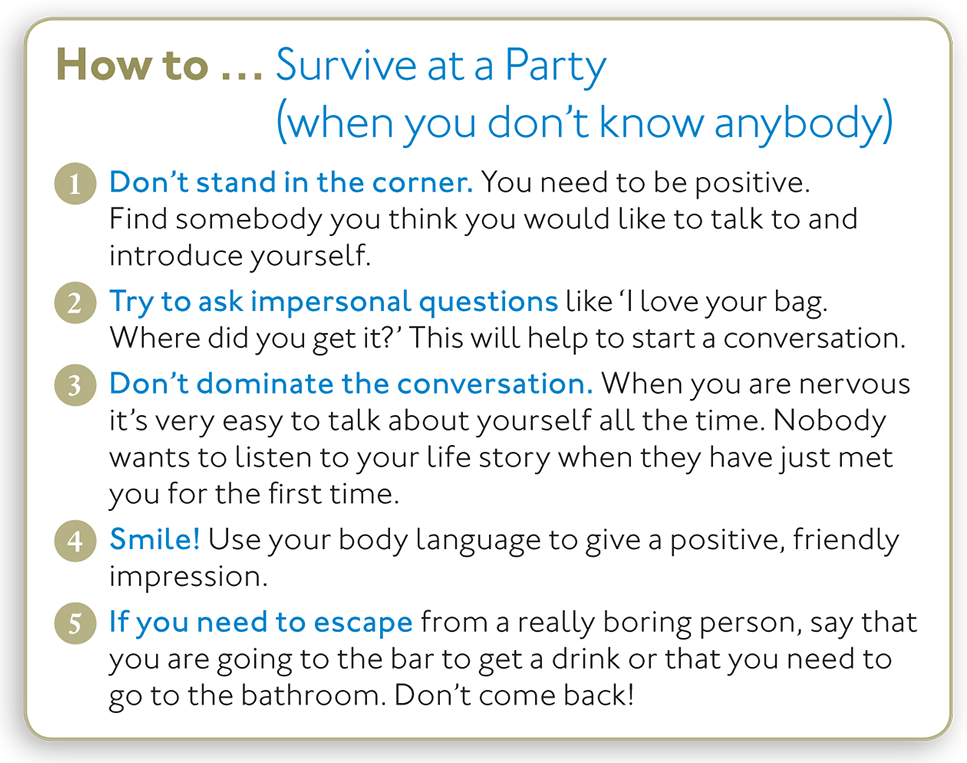 How to … Survive at a Party (when you don't know anybody)

1 Don't stand in the corner. You need to be positive. Find somebody you think you would like to talk to and introduce yourself.

2 Try to ask impersonal questions like 'I love your bag. Where did you get it?' This will help to start a conversation.

3 Don't dominate the conversation. When you are nervous it's very easy to talk about yourself all the time. Nobody wants to listen to your life story when they have just met you for the first time.

4 Smile! Use your body language to give a positive, friendly impression.

5 If you need to escape from a really boring person, say that you are going to the bar to get a drink or that you need to go to the bathroom. Don't come back!